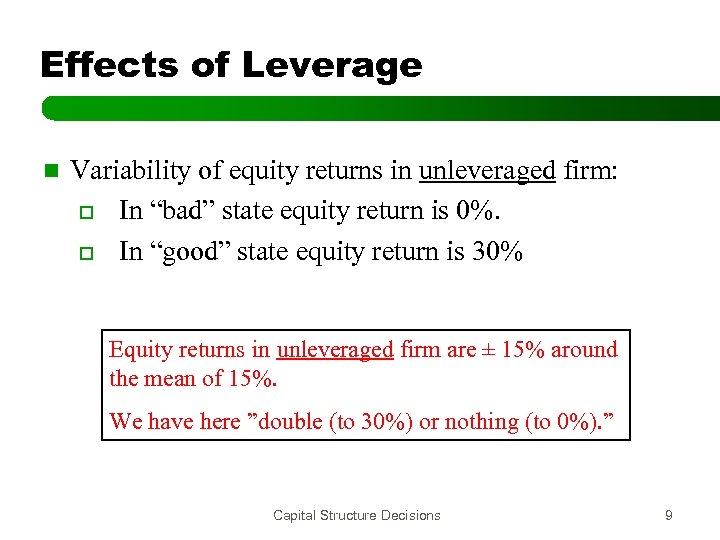 Effects of Leverage

Variability of equity returns in unleveraged firm:

In “bad” state equity return is 0%.

In “good” state equity return is 30%

Equity returns in unleveraged firm are ± 15% around the mean of 15%.

We have here ”double (to 30%) or nothing (to 0%).”

Capital Structure Decisions

9